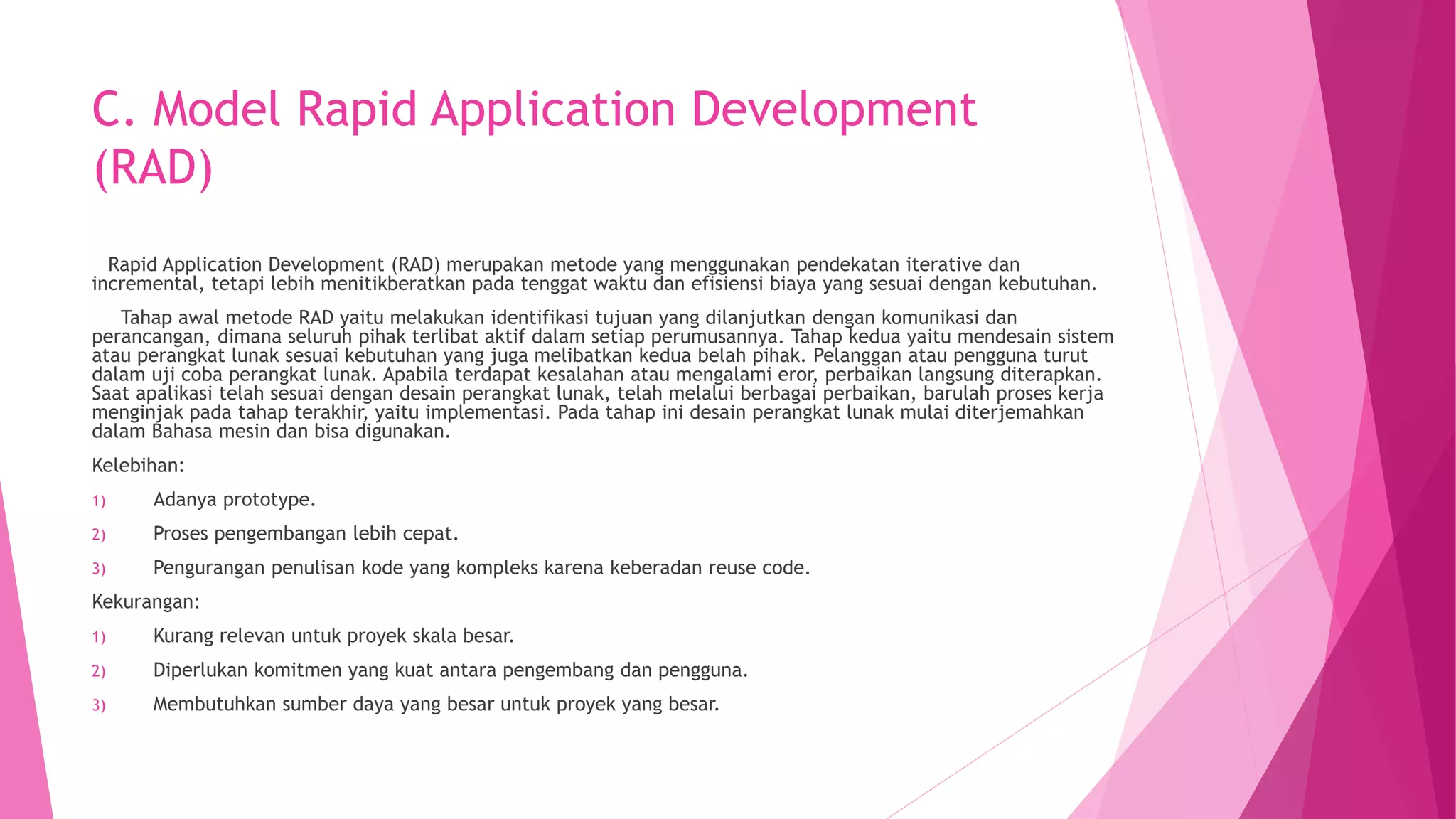 C. Model Rapid Application Development (RAD)

Rapid Application Development (RAD) merupakan metode yang menggunakan pendekatan iterative dan incremental, tetapi lebih menitikberatkan pada tenggat waktu dan efisiensi biaya yang sesuai dengan kebutuhan.

Tahap awal metode RAD yaitu melakukan identifikasi tujuan yang dilanjutkan dengan komunikasi dan perancangan, dimana seluruh pihak terlibat aktif dalam setiap perumusannya. Tahap kedua yaitu mendesain sistem atau perangkat lunak sesuai kebutuhan yang juga melibatkan kedua belah pihak. Pelanggan atau pengguna turut dalam uji coba perangkat lunak. Apabila terdapat kesalahan atau mengalami eror, perbaikan langsung diterapkan. Saat apalikasi telah sesuai dengan desain perangkat lunak, telah melalui berbagai perbaikan, barulah proses kerja menginjak pada tahap terakhir, yaitu implementasi. Pada tahap ini desain perangkat lunak mulai diterjemahkan dalam Bahasa mesin dan bisa digunakan.

Kelebihan:

1) Adanya prototype.

2) Proses pengembangan lebih cepat.

3) Pengurangan penulisan kode yang kompleks karena keberadan reuse code.

Kekurangan:

1) Kurang relevan untuk proyek skala besar.

2) Diperlukan komitmen yang kuat antara pengembang dan pengguna.

3) Membutuhkan sumber daya yang besar untuk proyek yang besar.